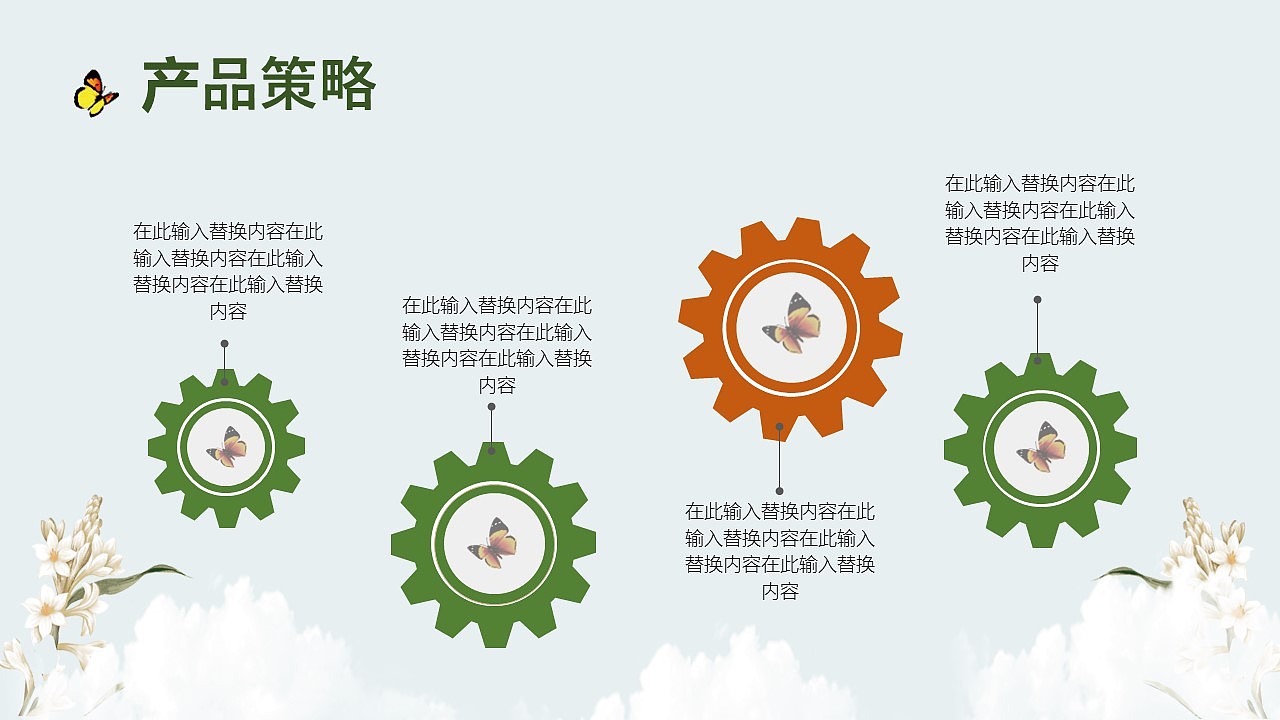 产品策略

在此输入替换内容在此输入替换内容在此输入替换内容在此输入替换内容

在此输入替换内容在此输入替换内容在此输入替换内容在此输入替换内容

在此输入替换内容在此输入替换内容在此输入替换内容在此输入替换内容

在此输入替换内容在此输入替换内容在此输入替换内容在此输入替换内容